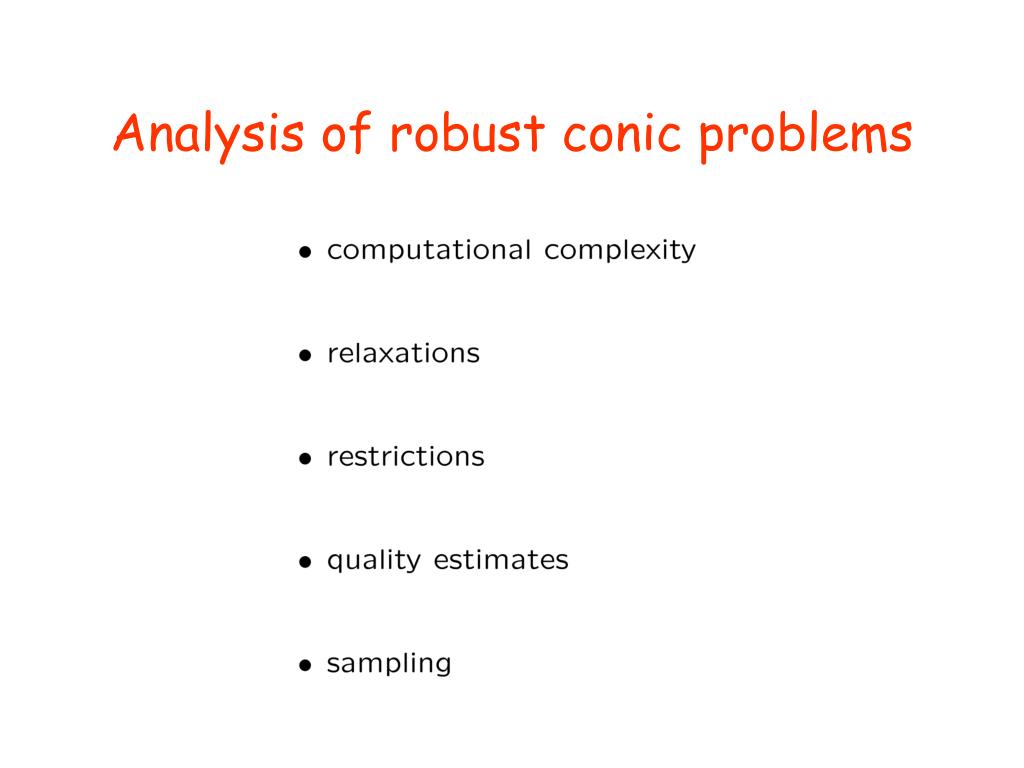 Analysis of robust conic problems

• computational complexity

• relaxations

• restrictions

• quality estimates

• sampling